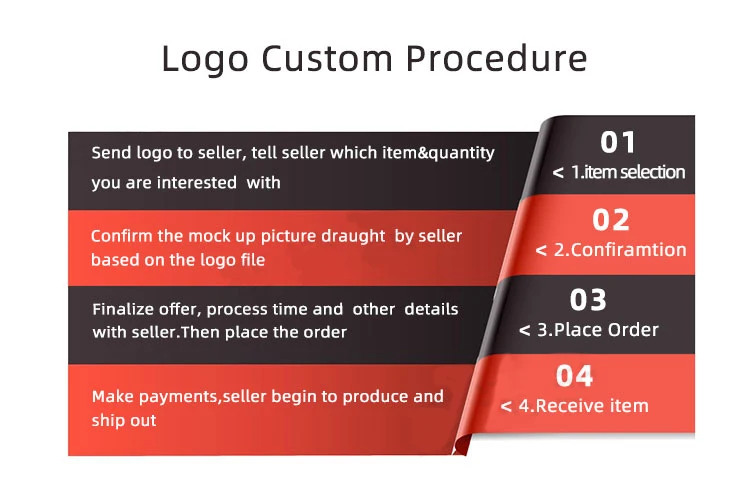 Logo Custom Procedure

Send logo to seller, tell seller which item&quantity you are interested with

01
< 1.item selection

Confirm the mock up picture draught by seller based on the logo file

02
< 2.Confiramtion

Finalize offer, process time and other details with seller.Then place the order

03
< 3.Place Order

Make payments,seller begin to produce and ship out

04
< 4.Receive item